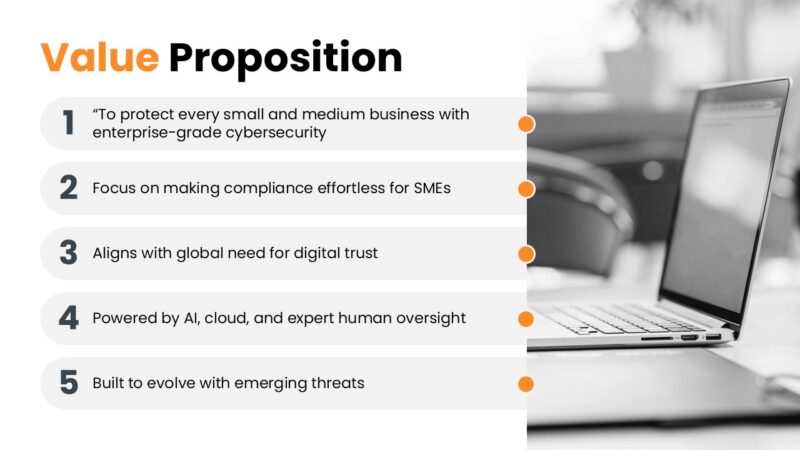 Value Proposition

1 "To protect every small and medium business with enterprise-grade cybersecurity

2 Focus on making compliance effortless for SMEs

3 Aligns with global need for digital trust

4 Powered by AI, cloud, and expert human oversight

5 Built to evolve with emerging threats